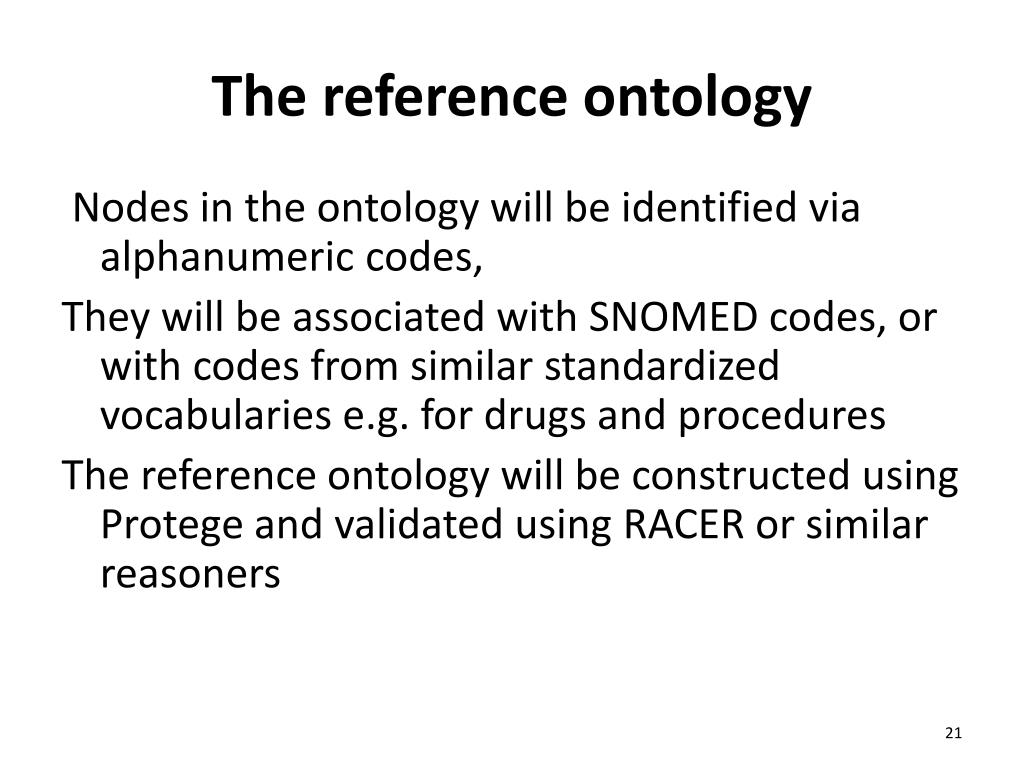 The reference ontology

Nodes in the ontology will be identified via alphanumeric codes,

They will be associated with SNOMED codes, or with codes from similar standardized vocabularies e.g. for drugs and procedures

The reference ontology will be constructed using Protege and validated using RACER or similar reasoners

21